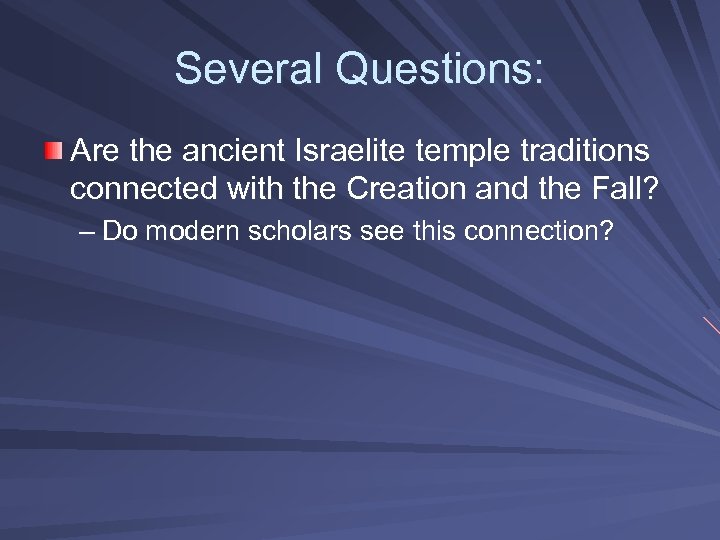 Several Questions:

Are the ancient Israelite temple traditions connected with the Creation and the Fall?

– Do modern scholars see this connection?